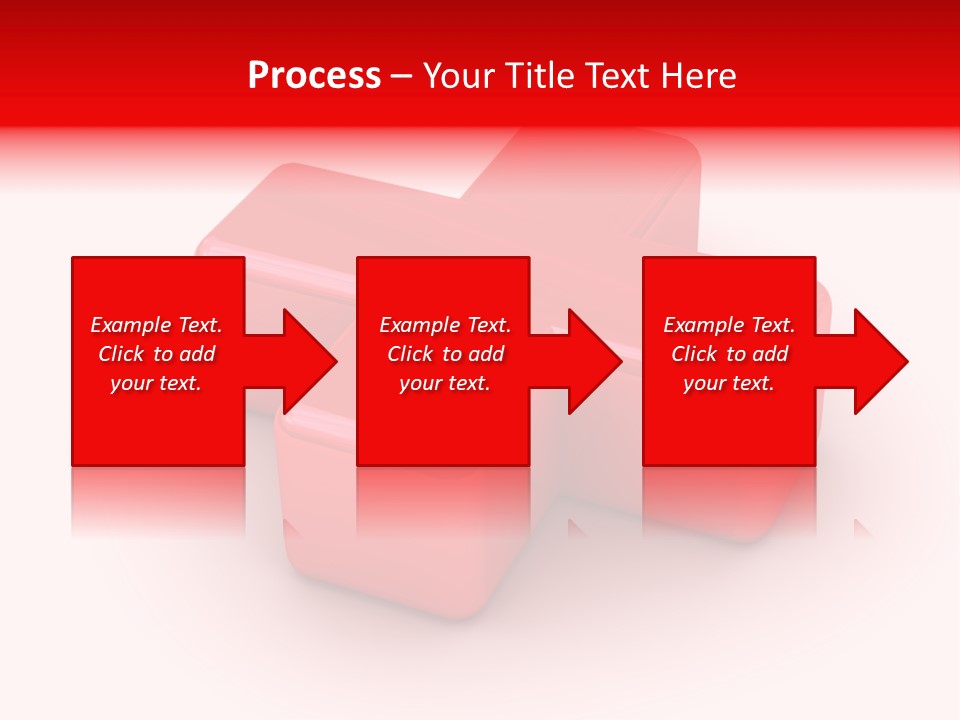 Process – Your Title Text Here

Example Text. Click to add your text.

Example Text. Click to add your text.

Example Text. Click to add your text.